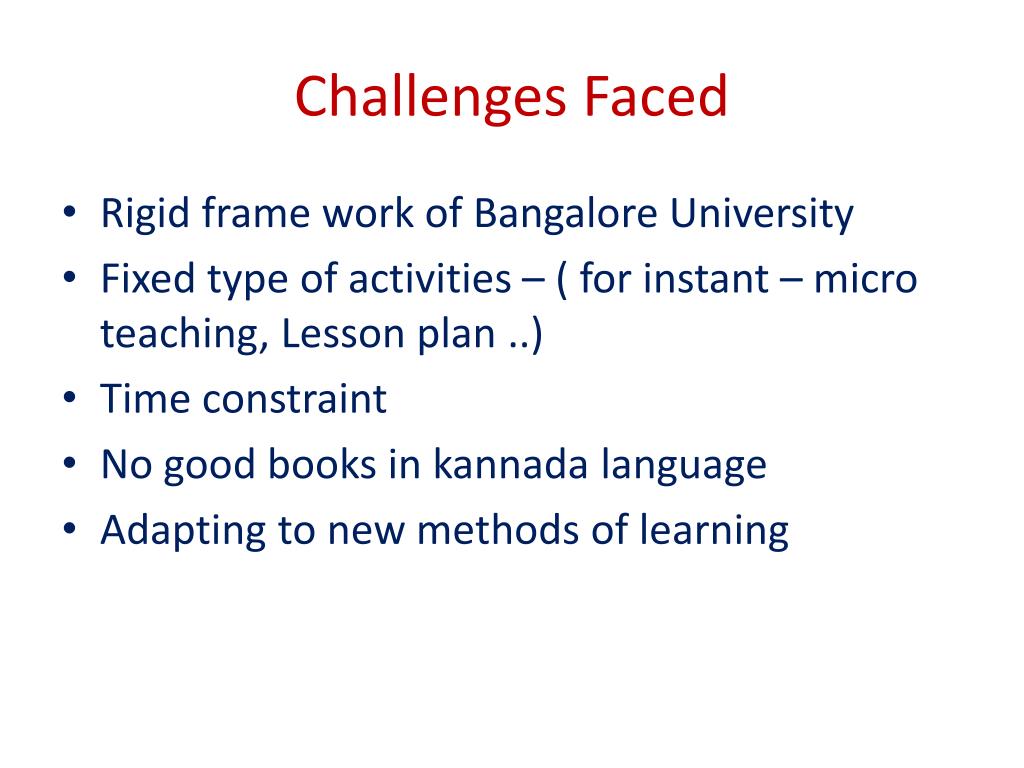 Challenges Faced

• Rigid frame work of Bangalore University
• Fixed type of activities – ( for instant – micro teaching, Lesson plan ..)
• Time constraint
• No good books in kannada language
• Adapting to new methods of learning